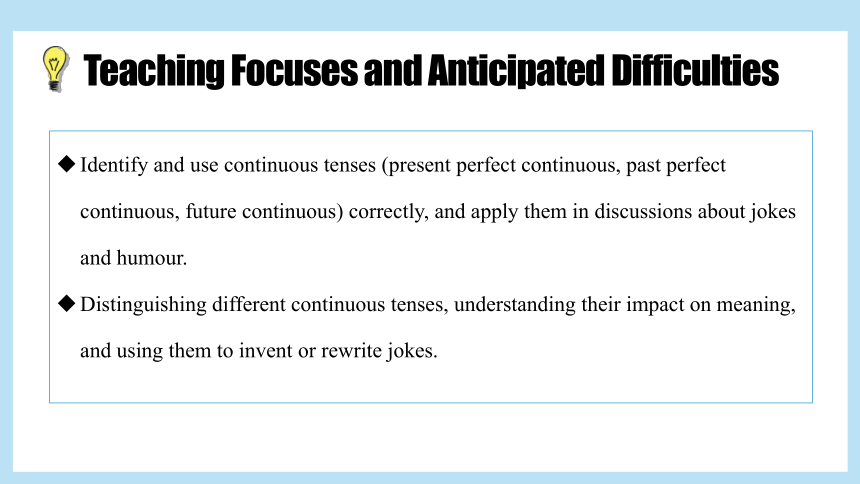 Teaching Focuses and Anticipated Difficulties

◆ Identify and use continuous tenses (present perfect continuous, past perfect continuous, future continuous) correctly, and apply them in discussions about jokes and humour.

◆ Distinguishing different continuous tenses, understanding their impact on meaning, and using them to invent or rewrite jokes.